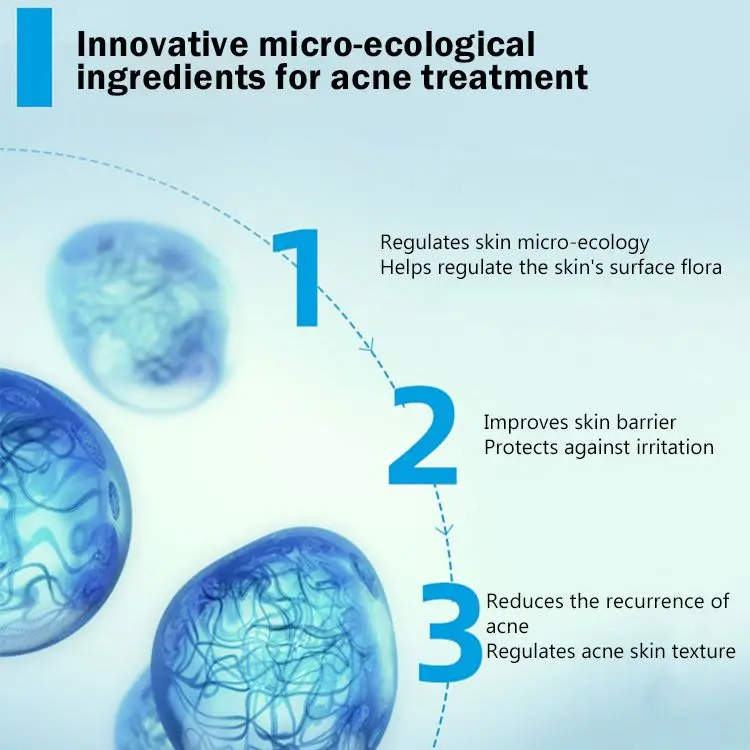 Innovative micro-ecological ingredients for acne treatment

1
Regulates skin micro-ecology
Helps regulate the skin's surface flora

2
Improves skin barrier
Protects against irritation

3
Reduces the recurrence of acne
Regulates acne skin texture